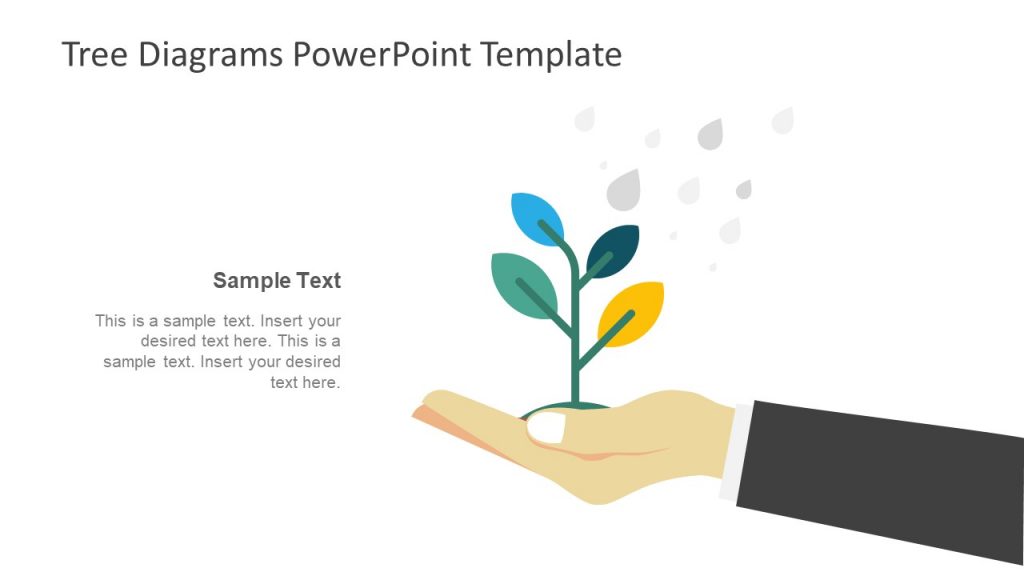 Tree Diagrams PowerPoint Template

Sample Text

This is a sample text. Insert your desired text here. This is a sample text. Insert your desired text here.